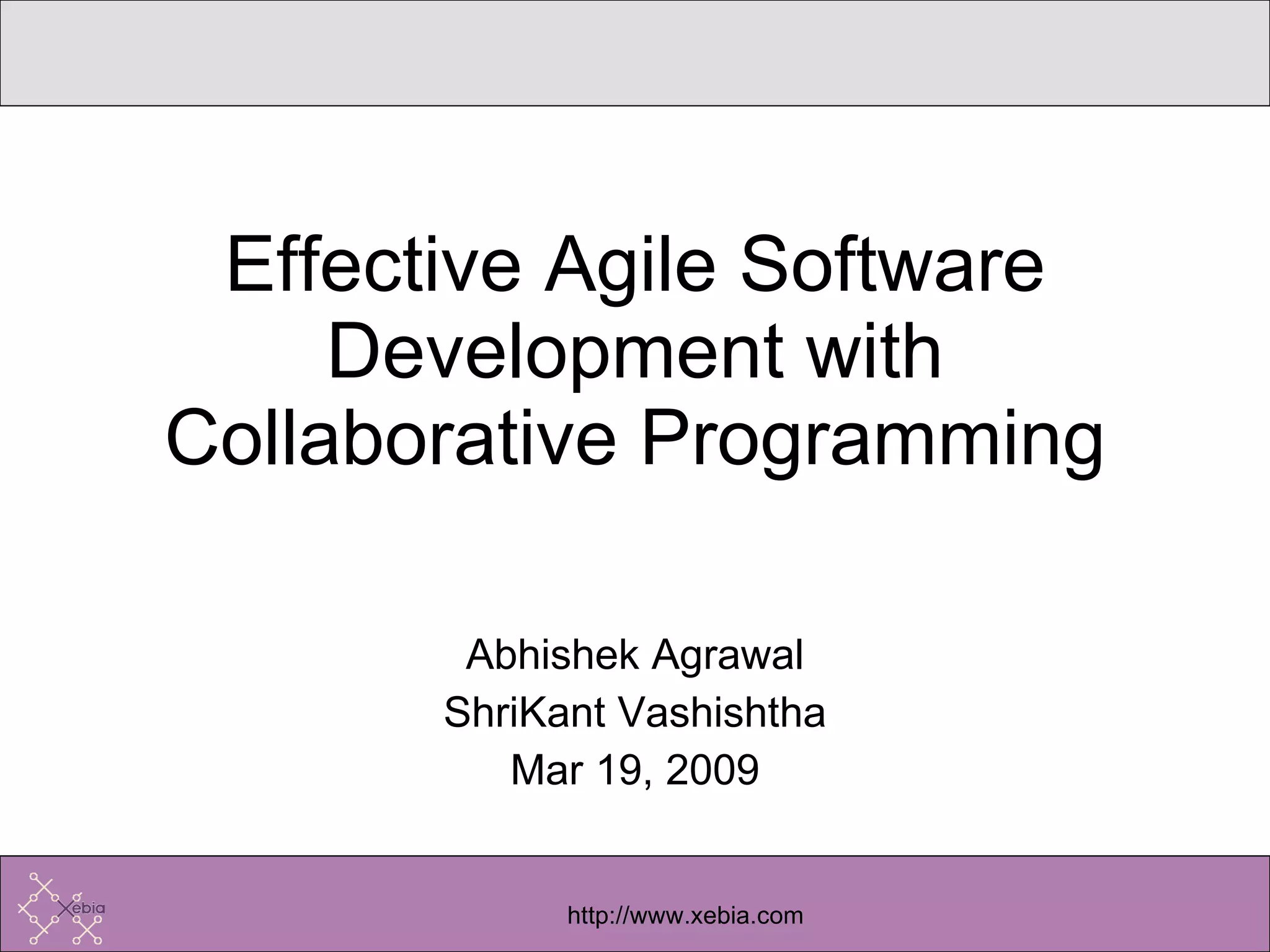 Effective Agile Software Development with Collaborative Programming

Abhishek Agrawal
ShriKant Vashishtha
Mar 19, 2009

Xebia

http://www.xebia.com